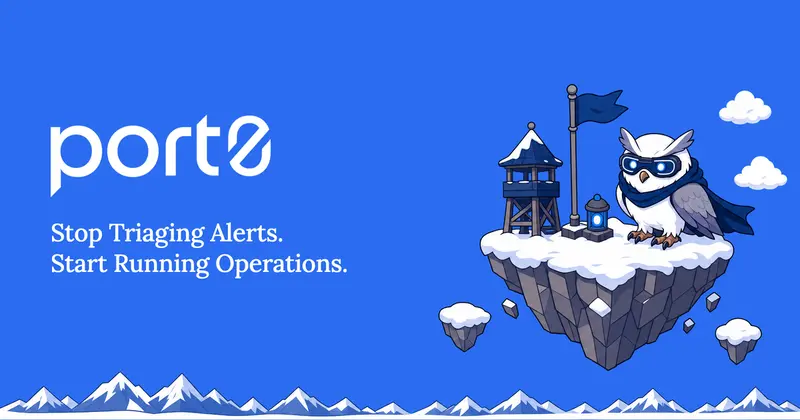 port0

Stop Triaging Alerts.
Start Running Operations.